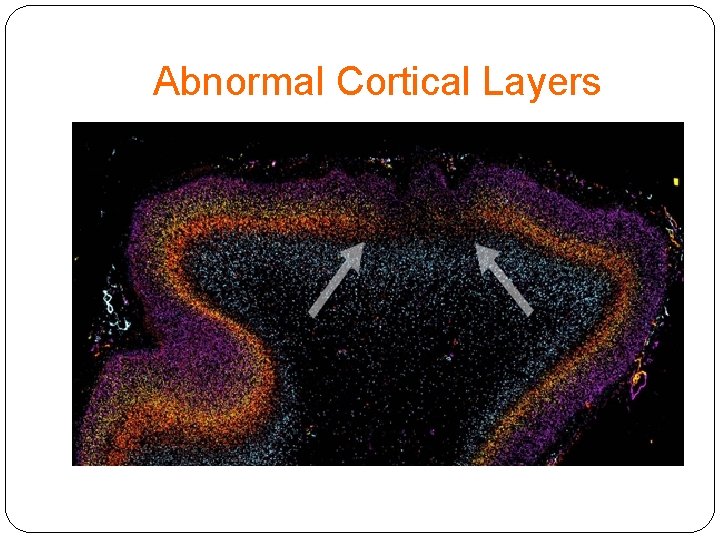 Abnormal Cortical Layers